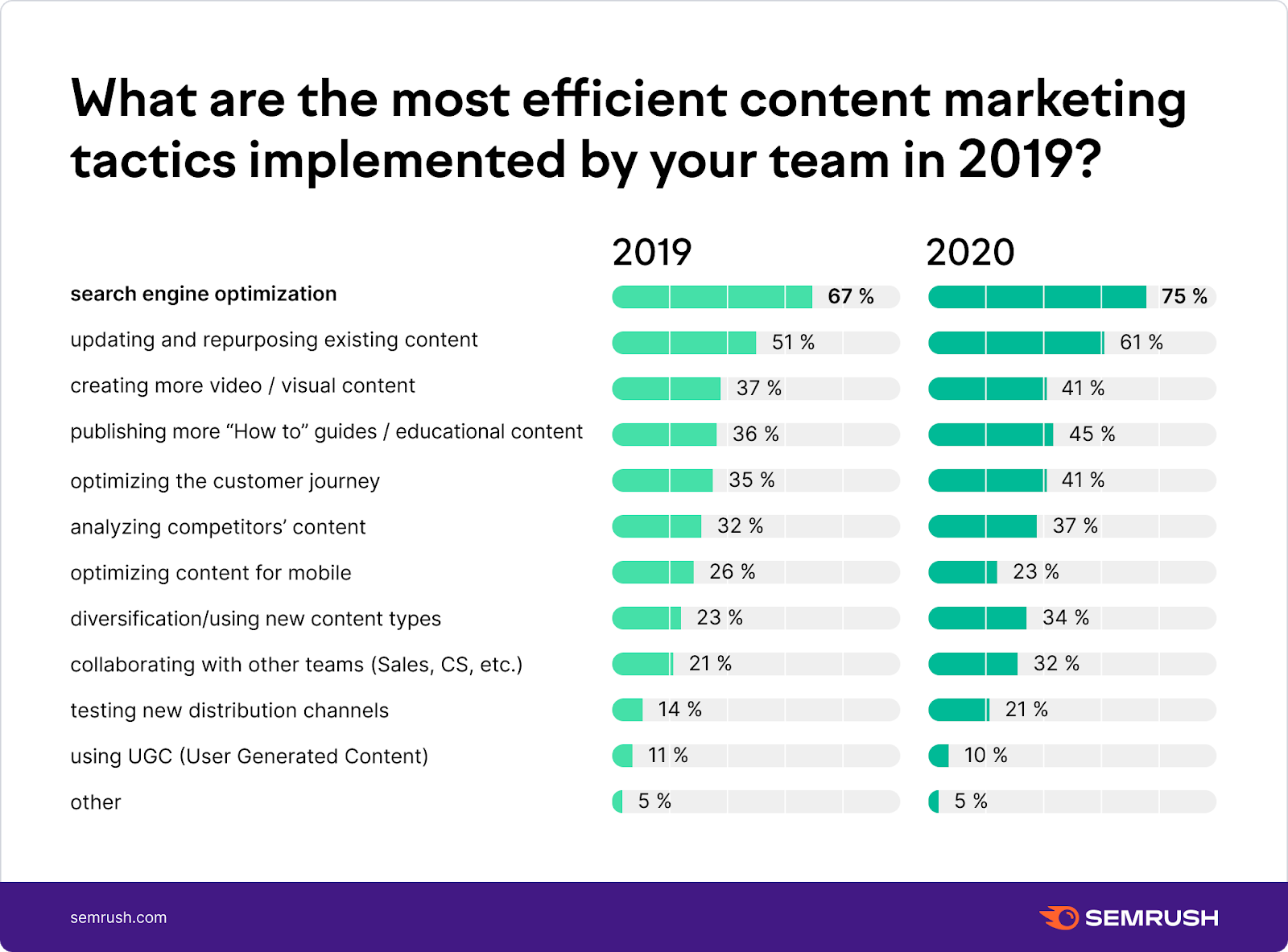 What are the most efficient content marketing tactics implemented by your team in 2019?

| | 2019 | 2020 |
|---|---|---|
| search engine optimization | 67 % | 75 % |
| updating and repurposing existing content | 51 % | 61 % |
| creating more video / visual content | 37 % | 41 % |
| publishing more “How to” guides / educational content | 36 % | 45 % |
| optimizing the customer journey | 35 % | 41 % |
| analyzing competitors’ content | 32 % | 37 % |
| optimizing content for mobile | 26 % | 23 % |
| diversification/using new content types | 23 % | 34 % |
| collaborating with other teams (Sales, CS, etc.) | 21 % | 32 % |
| testing new distribution channels | 14 % | 21 % |
| using UGC (User Generated Content) | 11 % | 10 % |
| other | 5 % | 5 % |

semrush.com

SEMRUSH